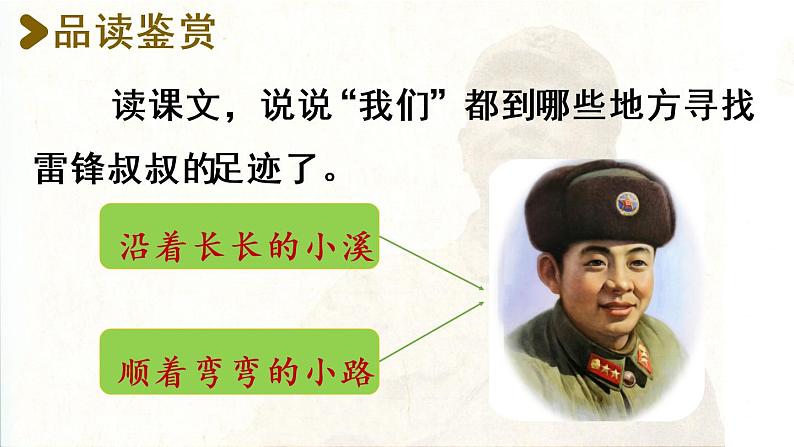 品读鉴赏

读课文，说说“我们”都到哪些地方寻找雷锋叔叔的足迹了。

沿着长长的小溪

顺着弯弯的小路